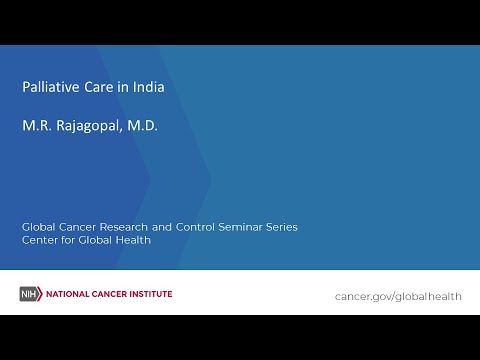 Palliative Care in India

M.R. Rajagopal, M.D.

Global Cancer Research and Control Seminar Series
Center for Global Health

NIH NATIONAL CANCER INSTITUTE

cancer.gov/globalhealth